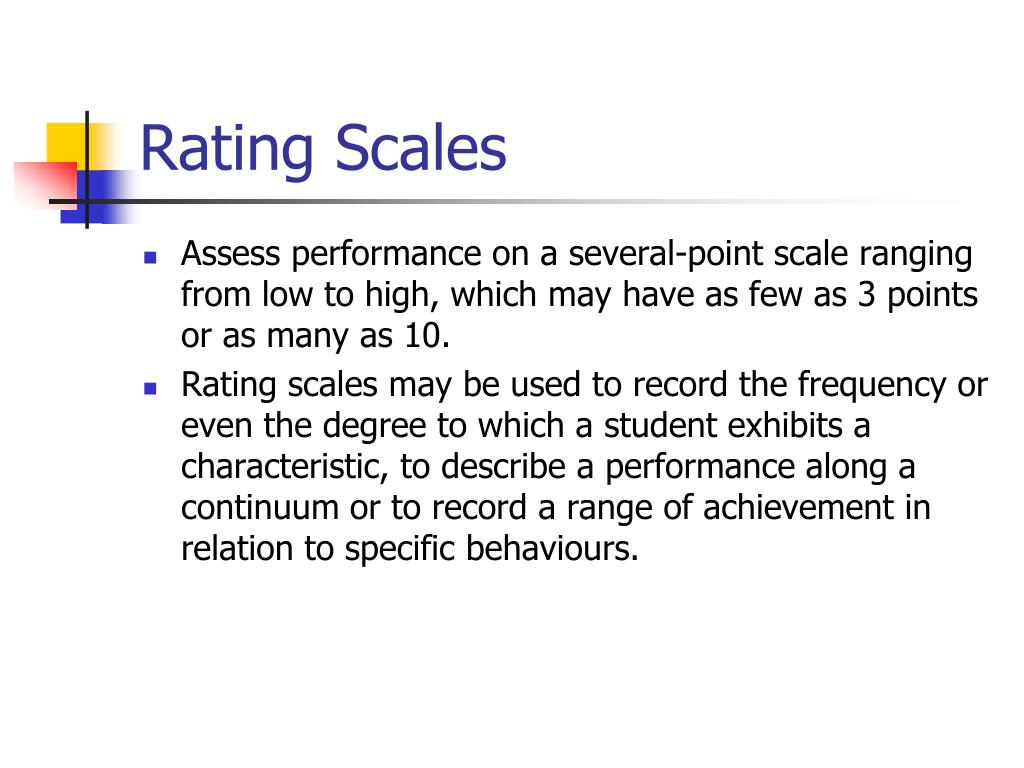 Rating Scales

- Assess performance on a several-point scale ranging from low to high, which may have as few as 3 points or as many as 10.
- Rating scales may be used to record the frequency or even the degree to which a student exhibits a characteristic, to describe a performance along a continuum or to record a range of achievement in relation to specific behaviours.